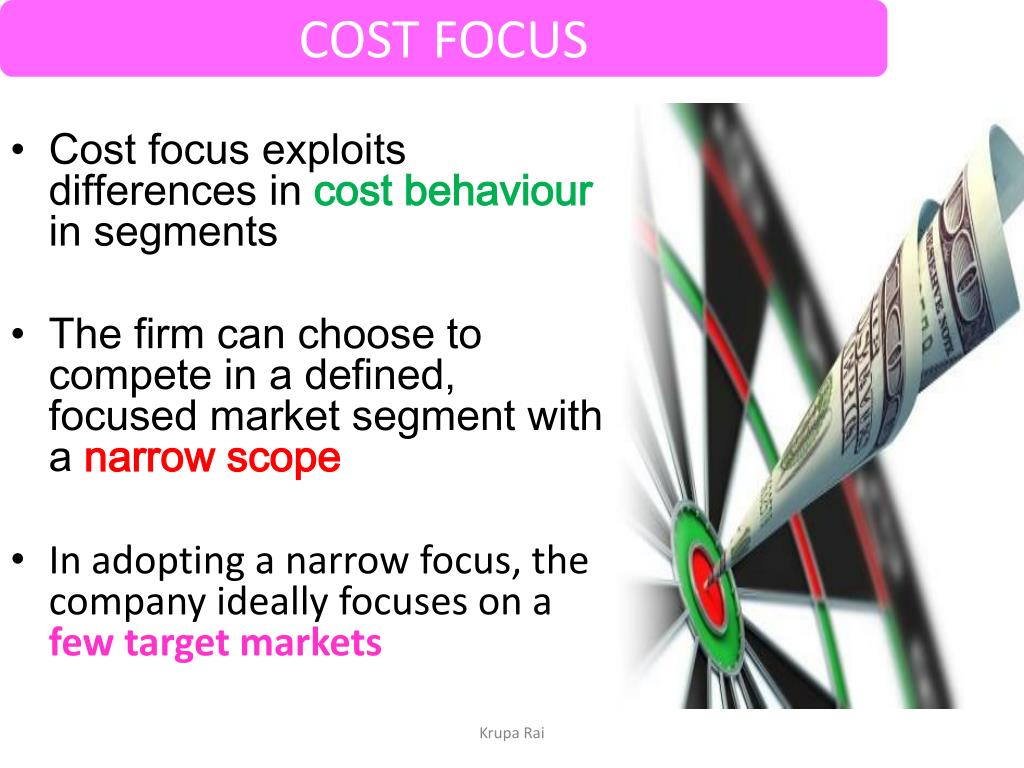 COST FOCUS

• Cost focus exploits differences in cost behaviour in segments

• The firm can choose to compete in a defined, focused market segment with a narrow scope

• In adopting a narrow focus, the company ideally focuses on a few target markets

Krupa Rai